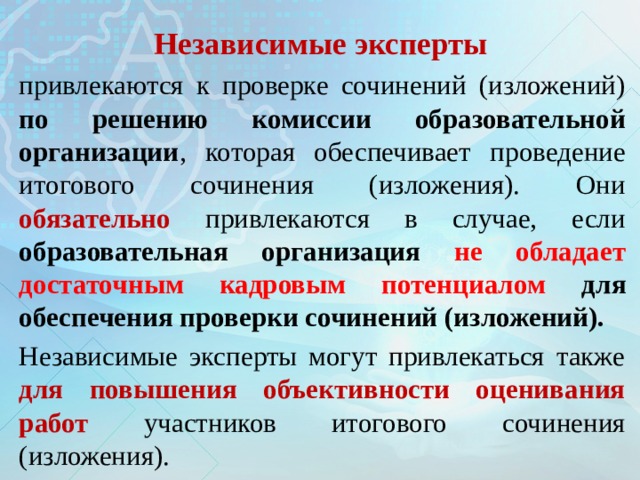 Независимые эксперты

привлекаются к проверке сочинений (изложений) по решению комиссии образовательной организации, которая обеспечивает проведение итогового сочинения (изложения). Они обязательно привлекаются в случае, если образовательная организация не обладает достаточным кадровым потенциалом для обеспечения проверки сочинений (изложений).

Независимые эксперты могут привлекаться также для повышения объективности оценивания работ участников итогового сочинения (изложения).